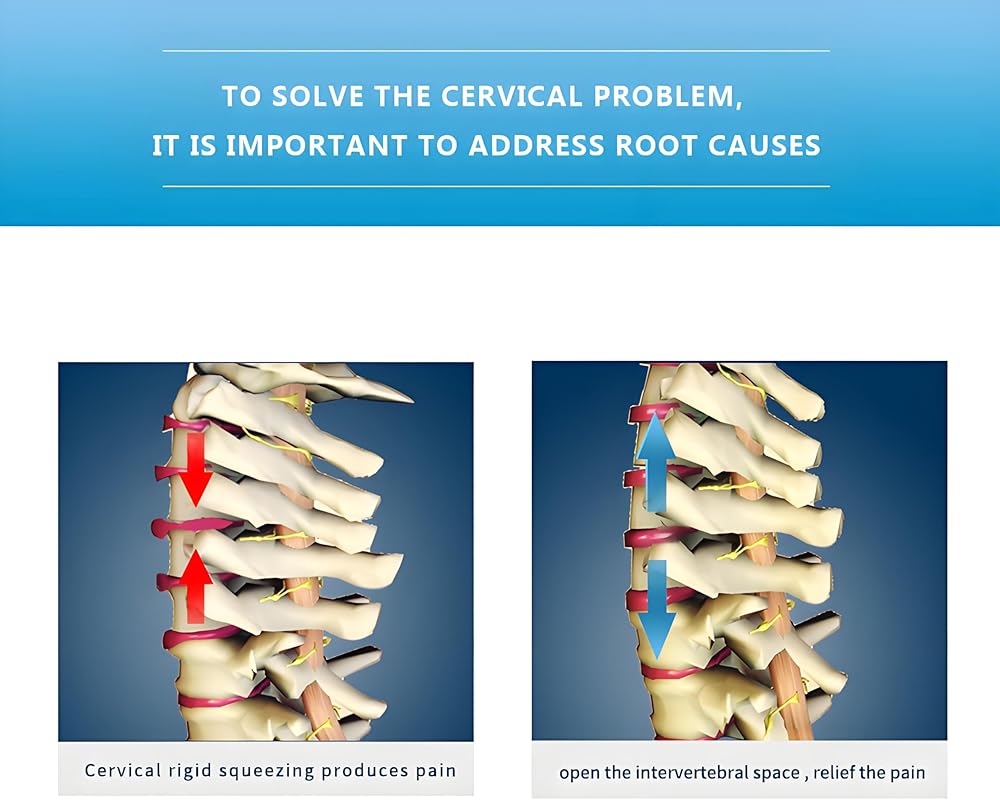 TO SOLVE THE CERVICAL PROBLEM, IT IS IMPORTANT TO ADDRESS ROOT CAUSES

Cervical rigid squeezing produces pain

open the intervertebral space , relief the pain